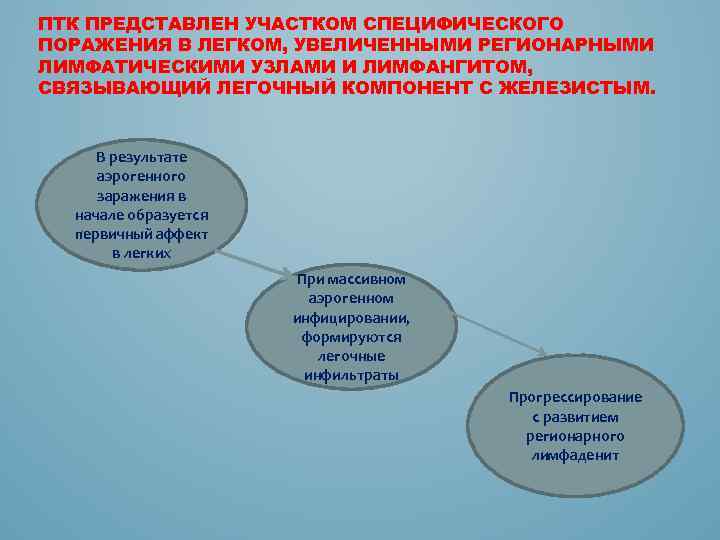 ПТК ПРЕДСТАВЛЕН УЧАСТКОМ СПЕЦИФИЧЕСКОГО ПОРАЖЕНИЯ В ЛЕГКОМ, УВЕЛИЧЕННЫМИ РЕГИОНАРНЫМИ ЛИМФАТИЧЕСКИМИ УЗЛАМИ И ЛИМФАНГИТОМ, СВЯЗЫВАЮЩИЙ ЛЕГОЧНЫЙ КОМПОНЕНТ С ЖЕЛЕЗИСТЫМ.

В результате аэрогенного заражения в начале образуется первичный аффект в легких

При массивном аэрогенном инфицировании, формируются легочные инфильтраты

Прогрессирование с развитием регионарного лимфаденит